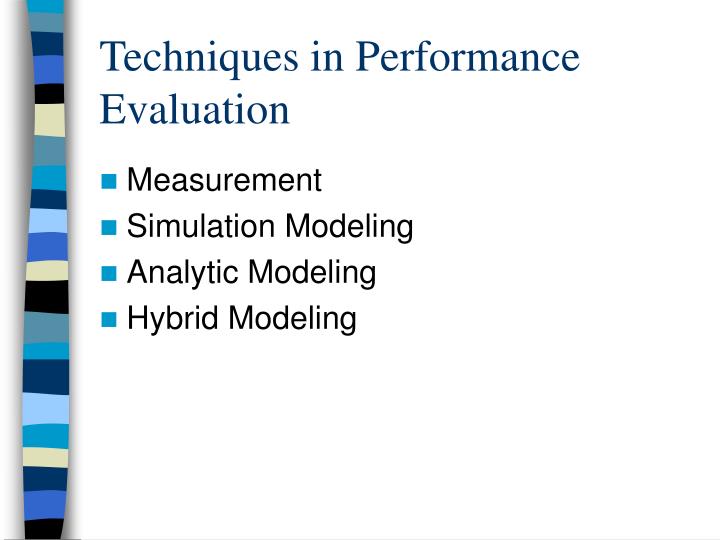 Techniques in Performance Evaluation

- Measurement
- Simulation Modeling
- Analytic Modeling
- Hybrid Modeling